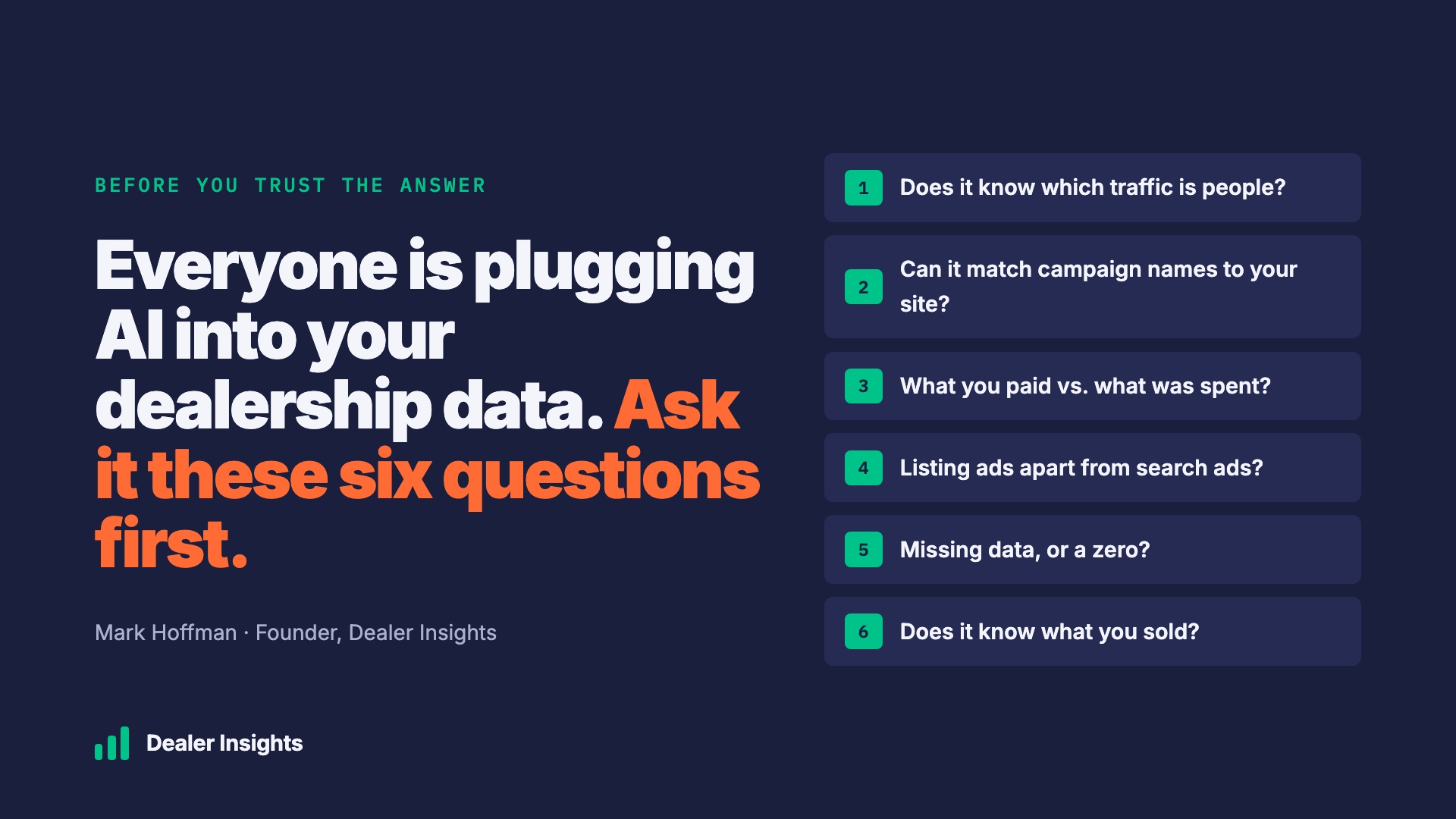 BEFORE YOU TRUST THE ANSWER

Everyone is plugging AI into your dealership data. Ask it these six questions first.

Mark Hoffman · Founder, Dealer Insights

Dealer Insights

1 Does it know which traffic is people?

2 Can it match campaign names to your site?

3 What you paid vs. what was spent?

4 Listing ads apart from search ads?

5 Missing data, or a zero?

6 Does it know what you sold?